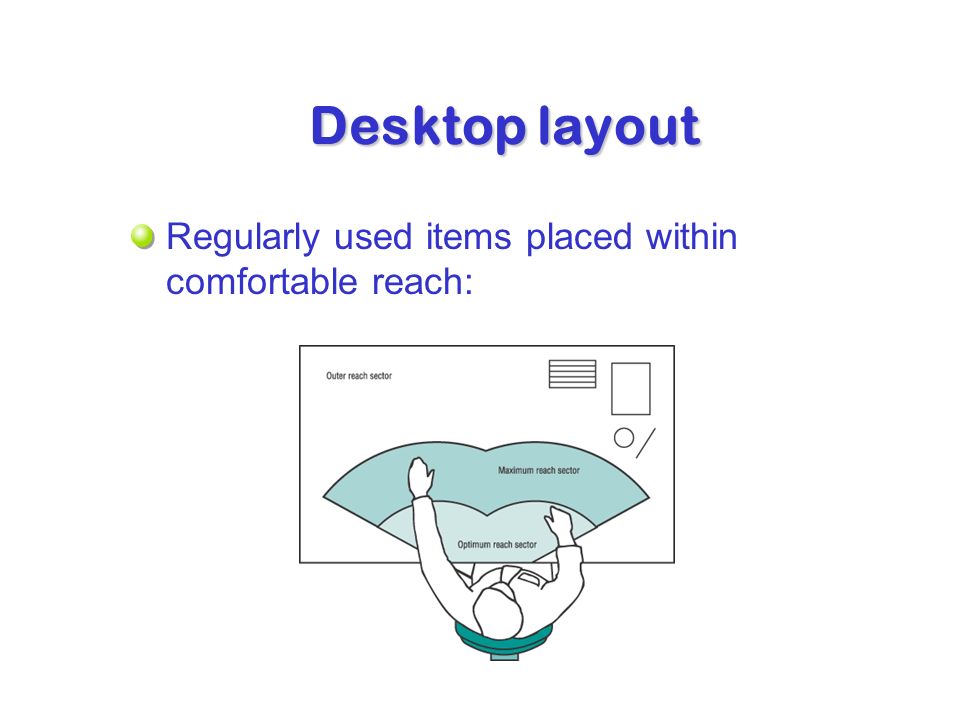 Desktop layout

Regularly used items placed within comfortable reach:

Outer reach sector

Maximum reach sector

Optimum reach sector